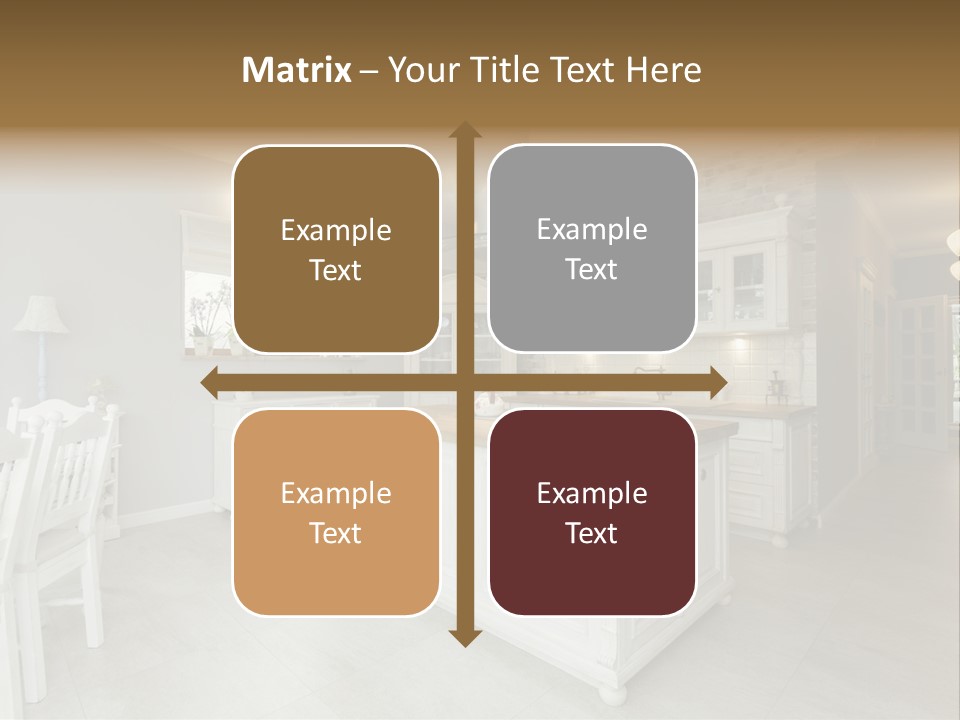 Matrix – Your Title Text Here

Example Text

Example Text

Example Text

Example Text